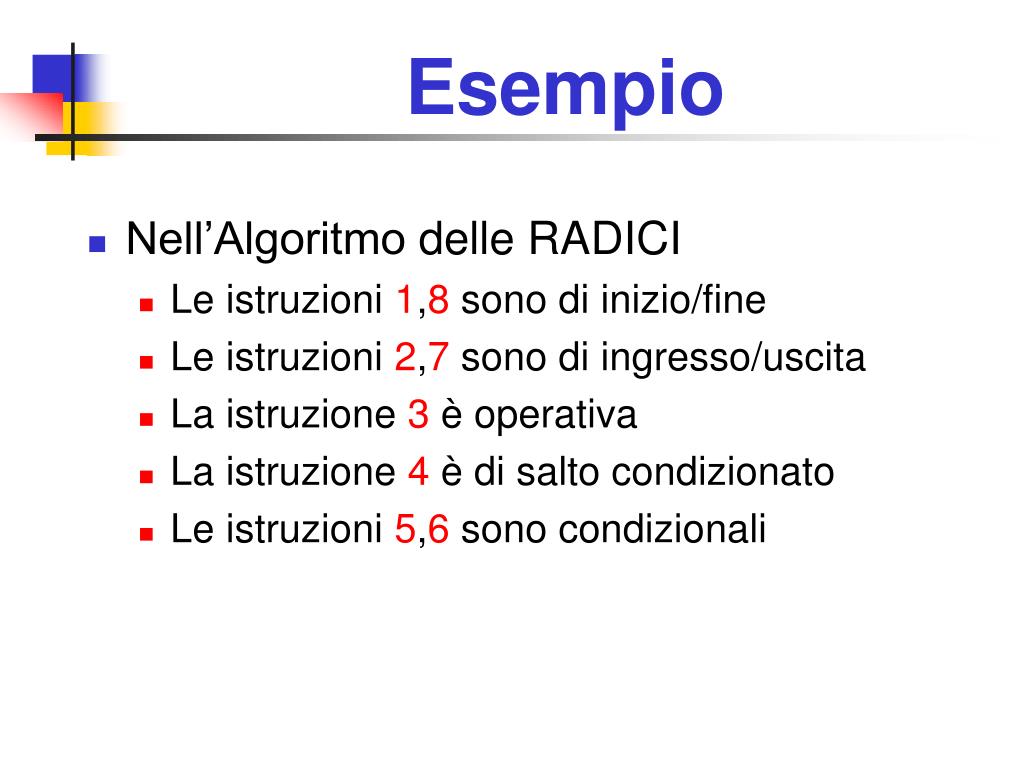 Esempio

Nell’Algoritmo delle RADICI

Le istruzioni 1,8 sono di inizio/fine

Le istruzioni 2,7 sono di ingresso/uscita

La istruzione 3 è operativa

La istruzione 4 è di salto condizionato

Le istruzioni 5,6 sono condizionali